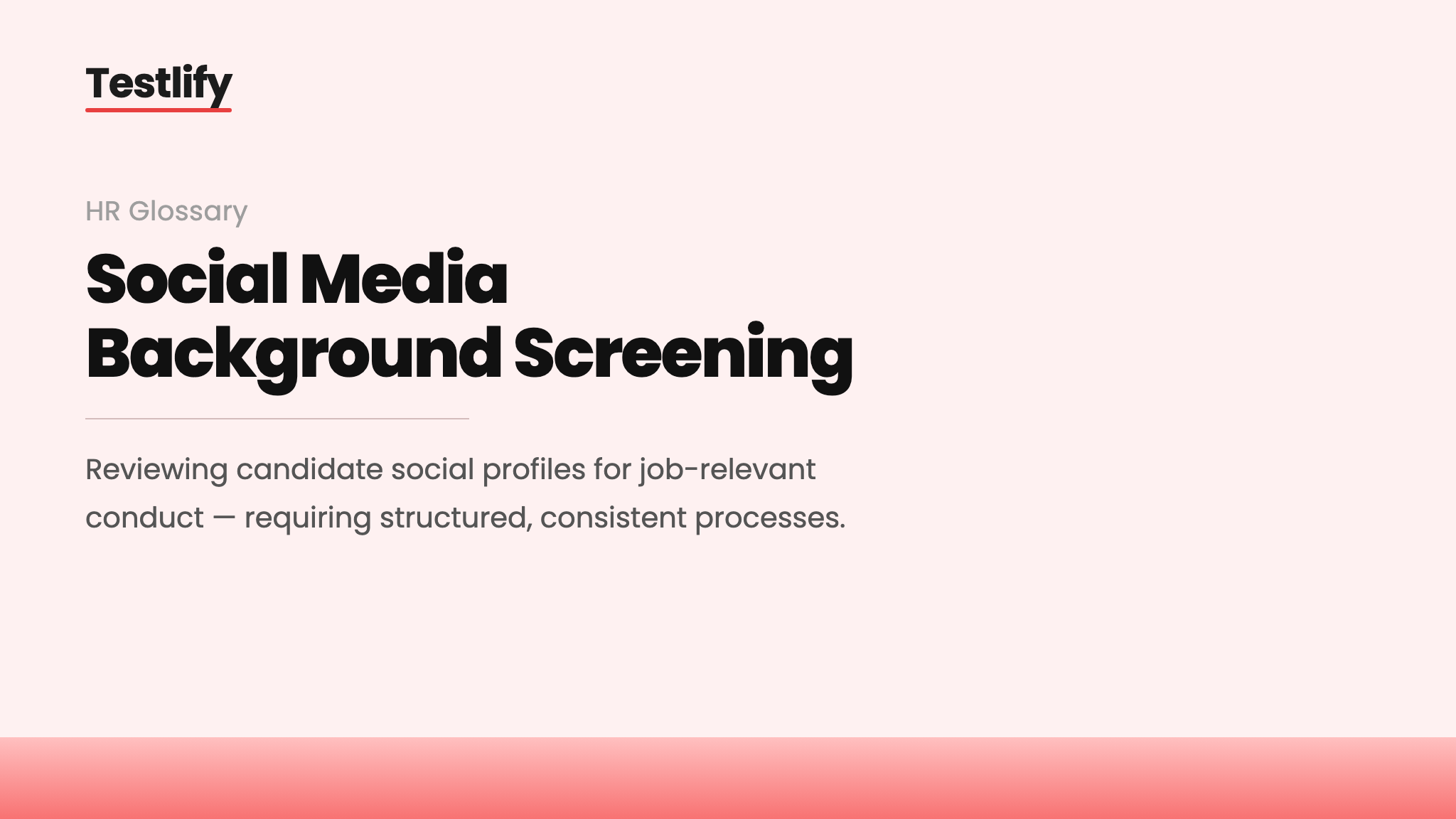 Testlify

HR Glossary

Social Media Background Screening

Reviewing candidate social profiles for job-relevant conduct — requiring structured, consistent processes.